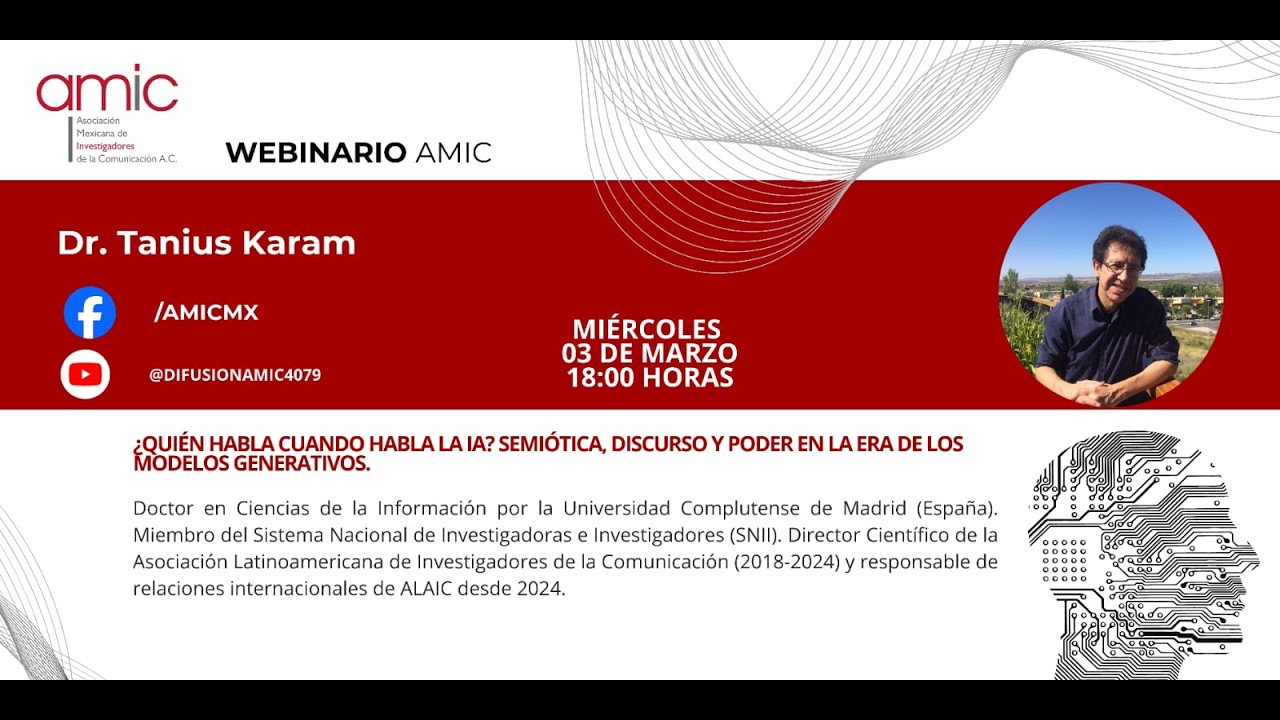 amic
Asociación Mexicana de Investigadores de la Comunicación A.C.

WEBINARIO AMIC

Dr. Tanius Karam

/AMICMX

@DIFUSIONAMIC4079

MIÉRCOLES
03 DE MARZO
18:00 HORAS

¿QUIÉN HABLA CUANDO HABLA LA IA? SEMIÓTICA, DISCURSO Y PODER EN LA ERA DE LOS MODELOS GENERATIVOS.

Doctor en Ciencias de la Información por la Universidad Complutense de Madrid (España). Miembro del Sistema Nacional de Investigadoras e Investigadores (SNII). Director Científico de la Asociación Latinoamericana de Investigadores de la Comunicación (2018-2024) y responsable de relaciones internacionales de ALAIC desde 2024.